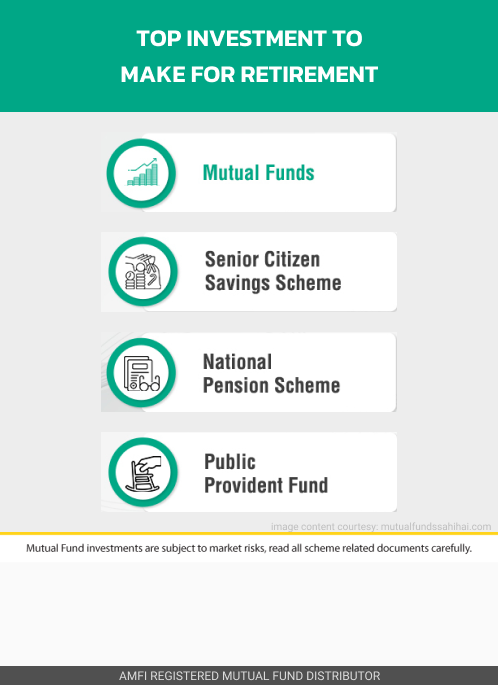 TOP INVESTMENT TO MAKE FOR RETIREMENT

Mutual Funds

Senior Citizen Savings Scheme

National Pension Scheme

Public Provident Fund

image content courtesy: mutualfundssahihai.com

Mutual Fund investments are subject to market risks, read all scheme related documents carefully.

AMFI REGISTERED MUTUAL FUND DISTRIBUTOR